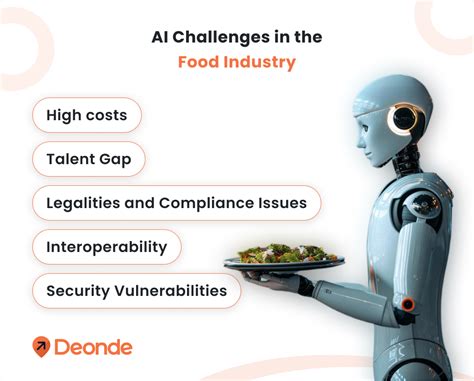 AI Challenges in the
Food Industry

High costs

Talent Gap

Legalities and Compliance Issues

Interoperability

Security Vulnerabilities

Deonde